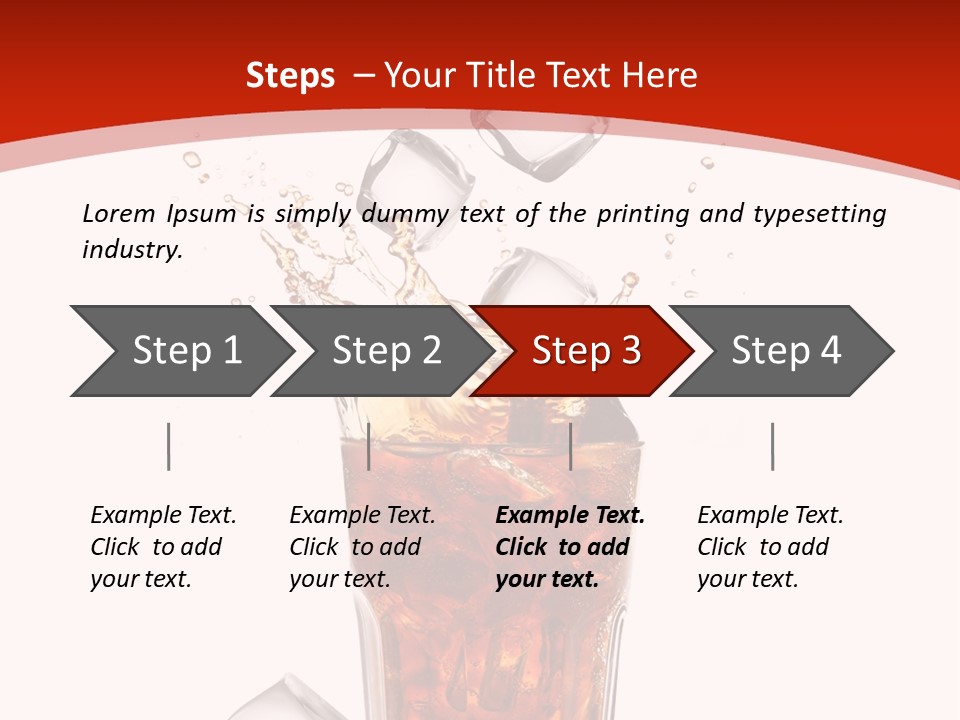 Steps – Your Title Text Here

Lorem Ipsum is simply dummy text of the printing and typesetting industry.

Step 1

Step 2

Step 3

Step 4

Example Text. Click to add your text.

Example Text. Click to add your text.

Example Text. Click to add your text.

Example Text. Click to add your text.